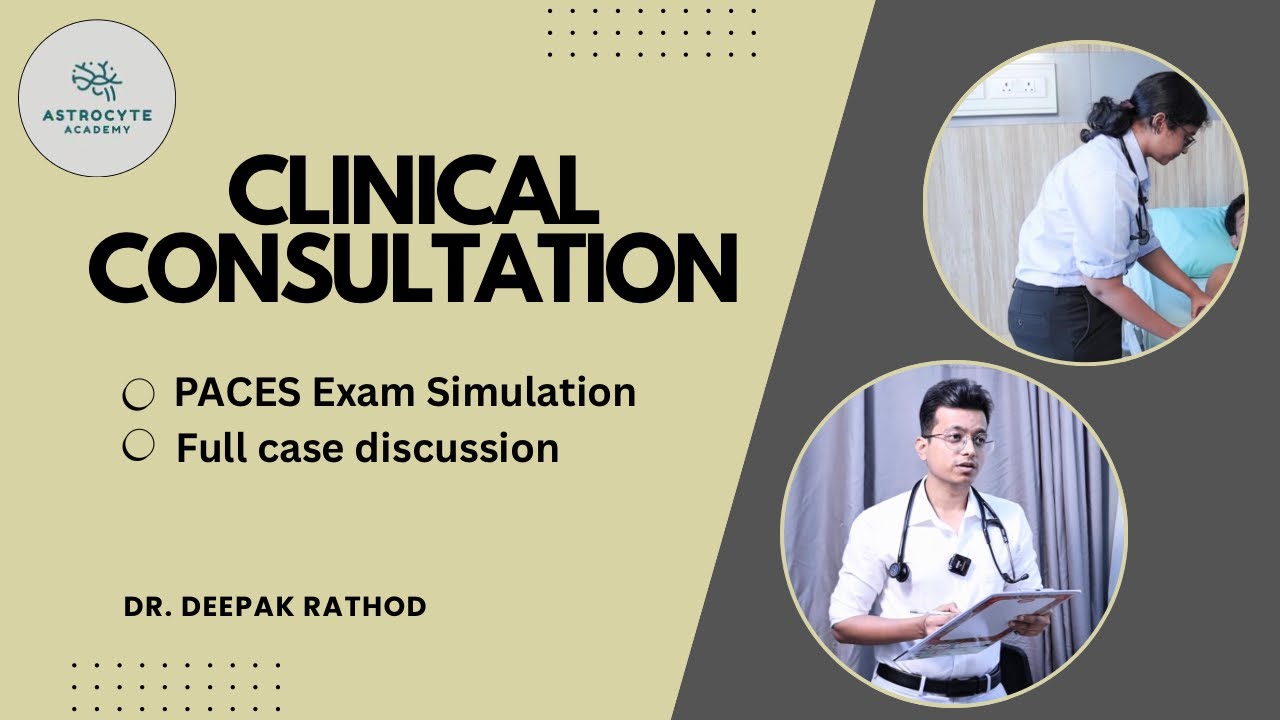 ASTROCYTE ACADEMY

CLINICAL CONSULTATION

PACES Exam Simulation
Full case discussion

DR. DEEPAK RATHOD